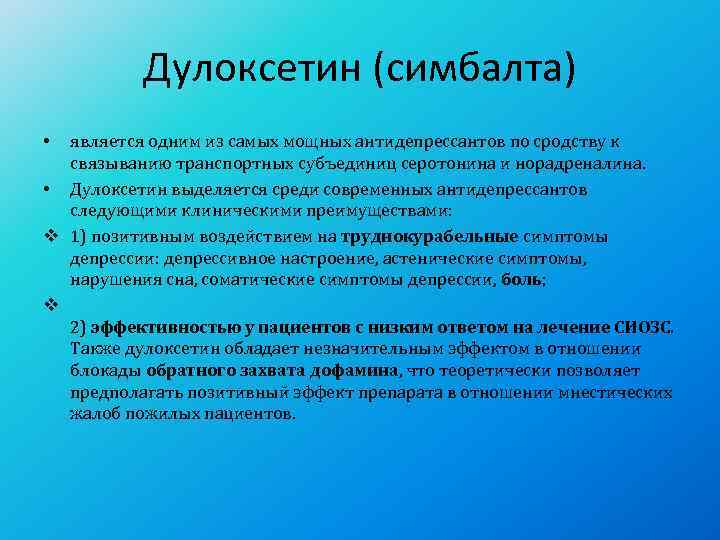 Дулоксетин (симбалта)

• является одним из самых мощных антидепрессантов по сродству к связыванию транспортных субъединиц серотонина и норадреналина.

• Дулоксетин выделяется среди современных антидепрессантов следующими клиническими преимуществами:

❖ 1) позитивным воздействием на труднокурабельные симптомы депрессии: депрессивное настроение, астенические симптомы, нарушения сна, соматические симптомы депрессии, боль;

❖

2) эффективностью у пациентов с низким ответом на лечение СИОЗС. Также дулоксетин обладает незначительным эффектом в отношении блокады обратного захвата дофамина, что теоретически позволяет предполагать позитивный эффект препарата в отношении мнестических жалоб пожилых пациентов.